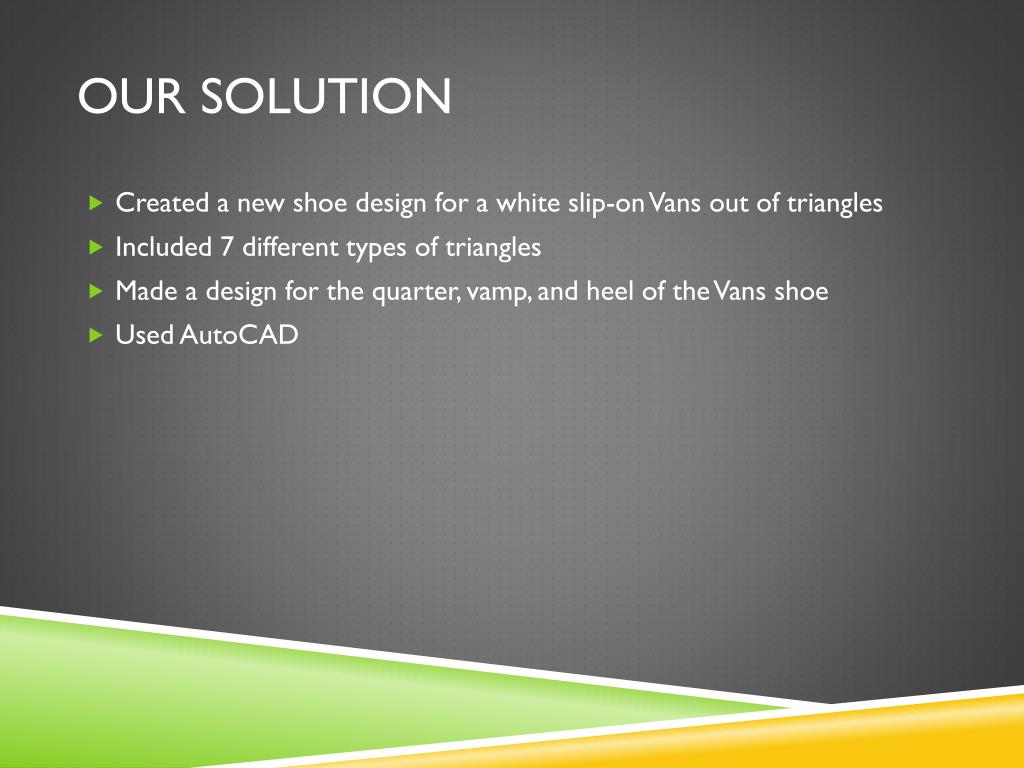 OUR SOLUTION

Created a new shoe design for a white slip-on Vans out of triangles

Included 7 different types of triangles

Made a design for the quarter, vamp, and heel of the Vans shoe

Used AutoCAD